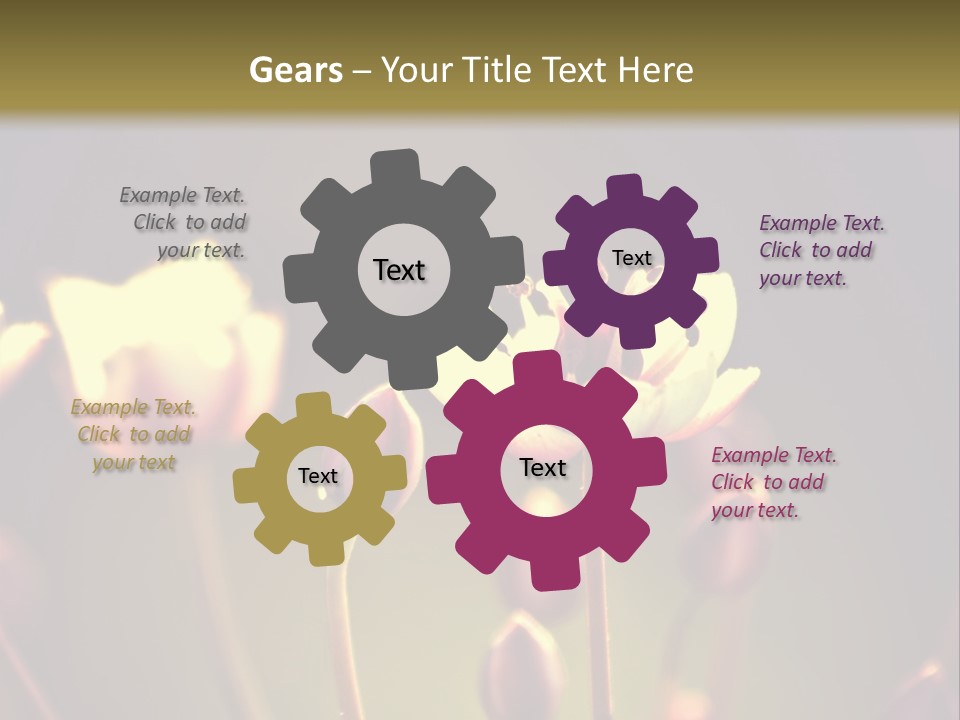 Gears – Your Title Text Here

Example Text. Click to add your text.

Text

Text

Example Text. Click to add your text.

Example Text. Click to add your text

Text

Text

Example Text. Click to add your text.